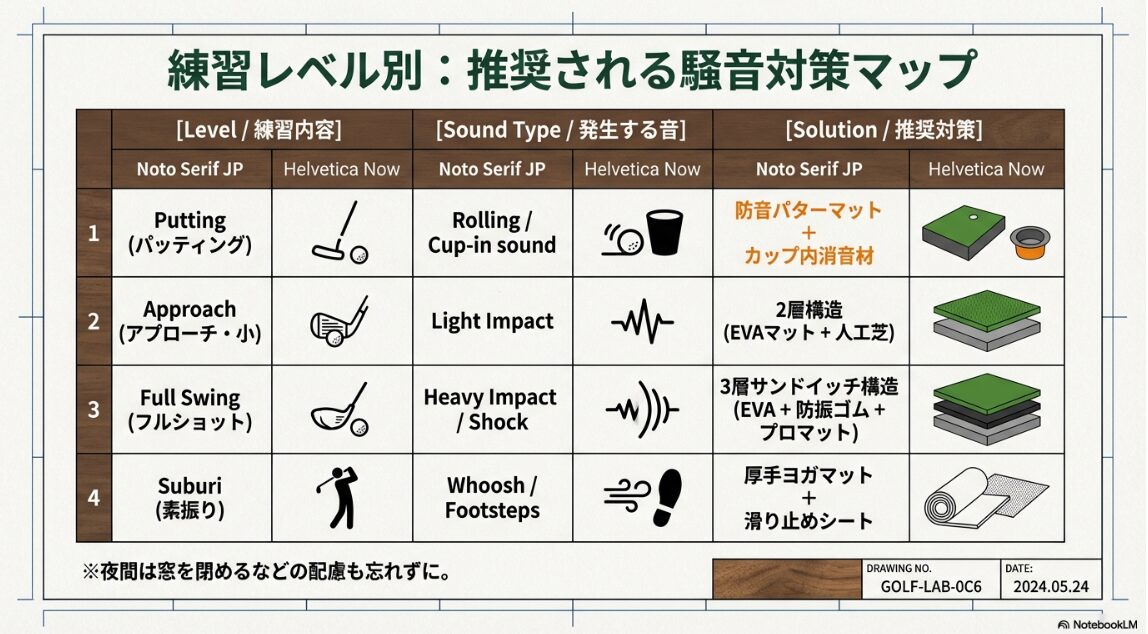 練習レベル別：推奨される騒音対策マップ

| | [Level / 練習内容] | | [Sound Type / 発生する音] | | [Solution / 推奨対策] | |
|---|---|---|---|---|---|---|
| | Noto Serif JP | Helvetica Now | Noto Serif JP | Helvetica Now | Noto Serif JP | Helvetica Now |
| 1 | Putting (パッティング) | | Rolling / Cup-in sound | | 防音パターマット + カップ内消音材 | |
| 2 | Approach (アプローチ・小) | | Light Impact | | 2層構造 (EVAマット + 人工芝) | |
| 3 | Full Swing (フルショット) | | Heavy Impact / Shock | | 3層サンドイッチ構造 (EVA + 防振ゴム + プロマット) | |
| 4 | Suburi (素振り) | | Whoosh / Footsteps | | 厚手ヨガマット + 滑り止めシート | |

※夜間は窓を閉めるなどの配慮も忘れずに。

DRAWING NO.
GOLF-LAB-0C6

DATE:
2024.05.24

NotebookLM